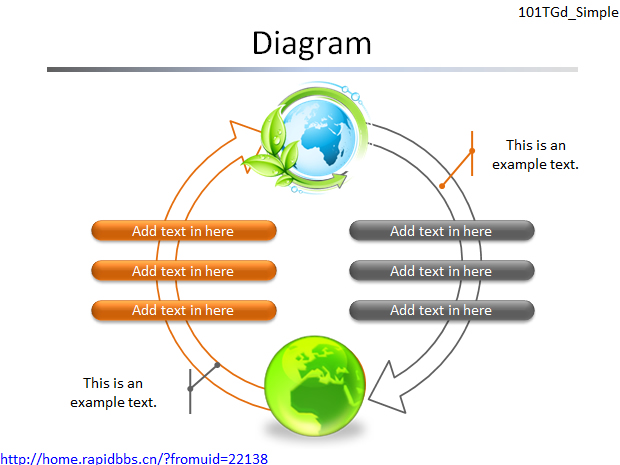 101TGd_Simple

Diagram

This is an example text.

Add text in here

Add text in here

Add text in here

Add text in here

Add text in here

Add text in here

This is an example text.

http://home.rapidbbs.cn/?fromuid=22138